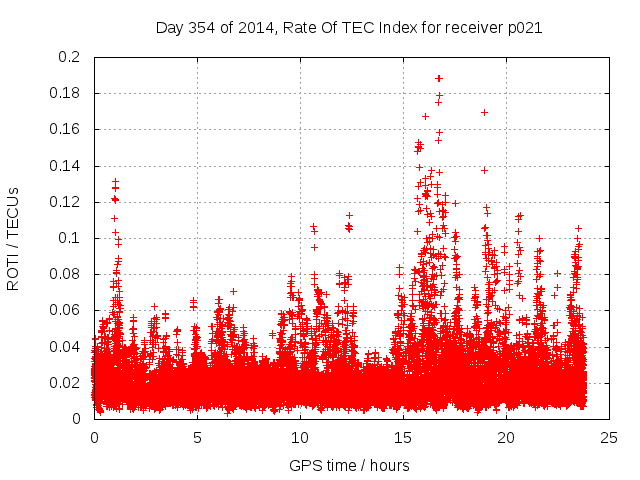 Day 354 of 2014, Rate Of TEC Index for receiver p021

ROTI / TECUs

0.2
0.18
0.16
0.14
0.12
0.1
0.08
0.06
0.04
0.02
0

0
5
10
15
20
25

GPS time / hours